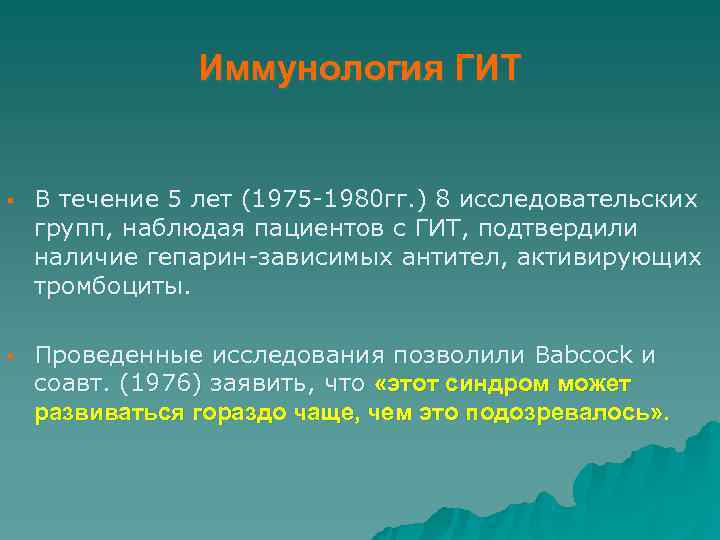 Иммунология ГИТ

▪ В течение 5 лет (1975-1980гг.) 8 исследовательских групп, наблюдая пациентов с ГИТ, подтвердили наличие гепарин-зависимых антител, активирующих тромбоциты.

▪ Проведенные исследования позволили Babcock и соавт. (1976) заявить, что «этот синдром может развиваться гораздо чаще, чем это подозревалось».